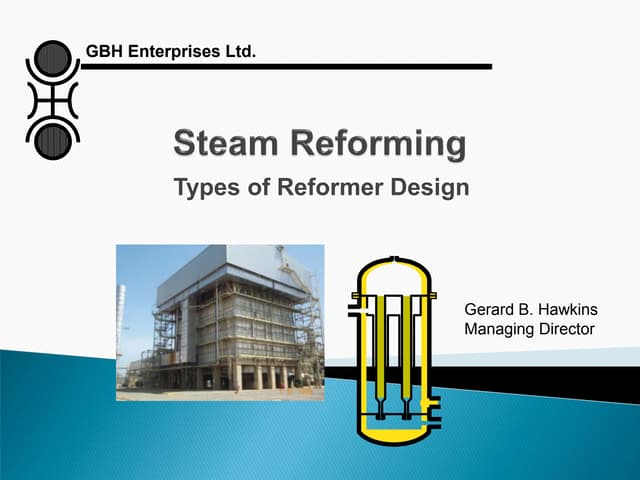 GBH Enterprises Ltd.

Steam Reforming

Types of Reformer Design

Gerard B. Hawkins
Managing Director